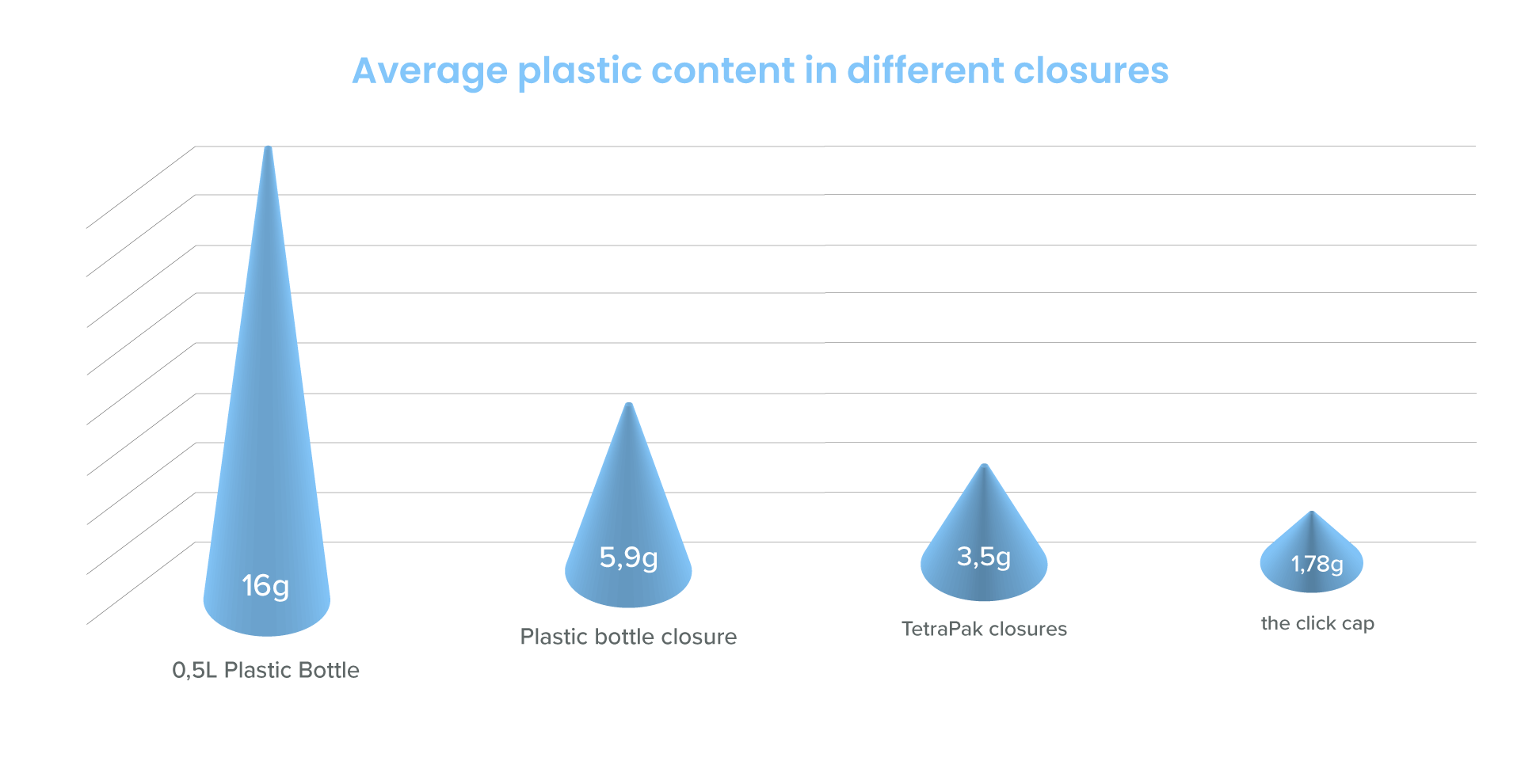 Average plastic content in different closures

16g
0,5L Plastic Bottle

5,9g
Plastic bottle closure

3,5g
TetraPak closures

1,78g
the click cap